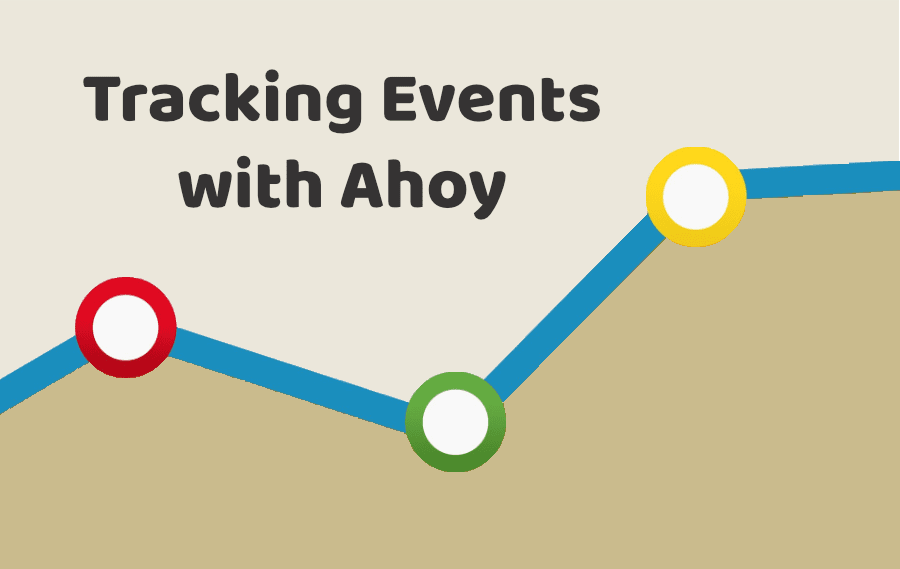 Tracking Events
with Ahoy